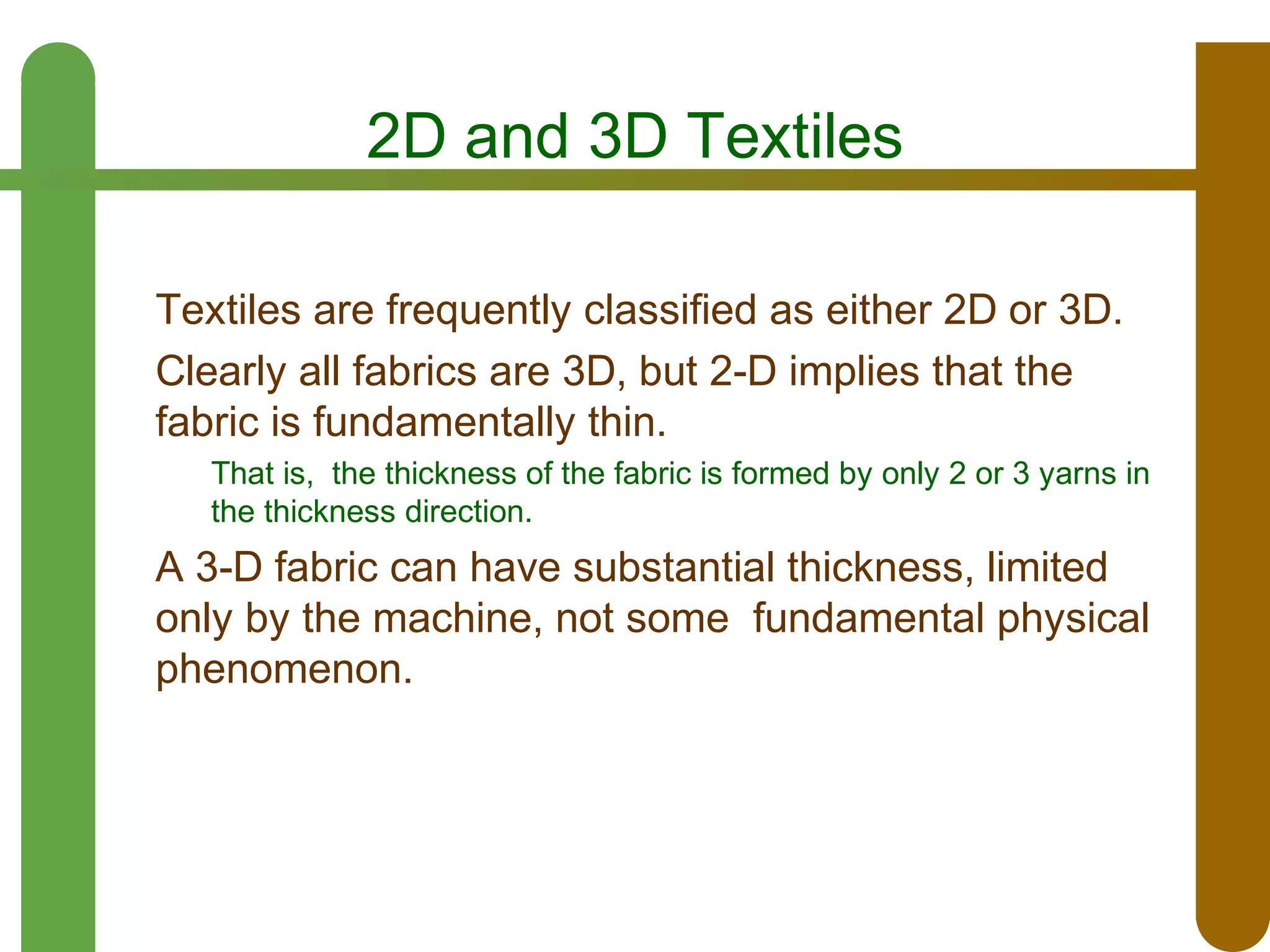 2D and 3D Textiles

Textiles are frequently classified as either 2D or 3D.

Clearly all fabrics are 3D, but 2-D implies that the fabric is fundamentally thin.

That is,  the thickness of the fabric is formed by only 2 or 3 yarns in the thickness direction.

A 3-D fabric can have substantial thickness, limited only by the machine, not some  fundamental physical phenomenon.